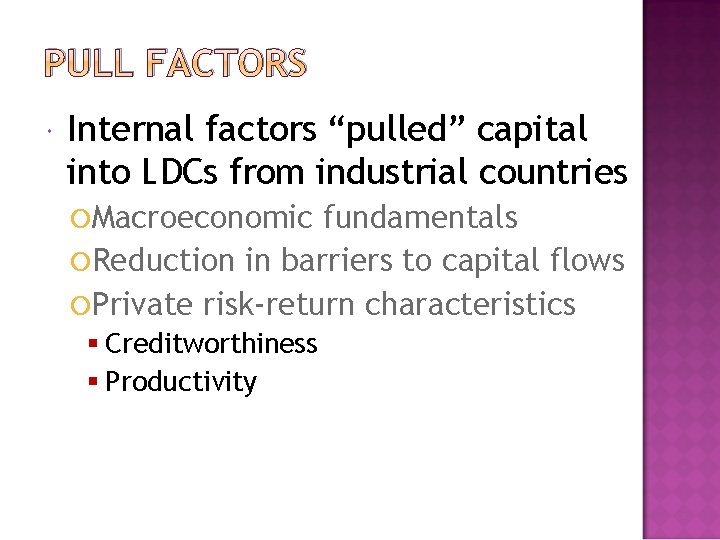 PULL FACTORS

Internal factors “pulled” capital into LDCs from industrial countries

Macroeconomic fundamentals

Reduction in barriers to capital flows

Private risk-return characteristics

Creditworthiness

Productivity